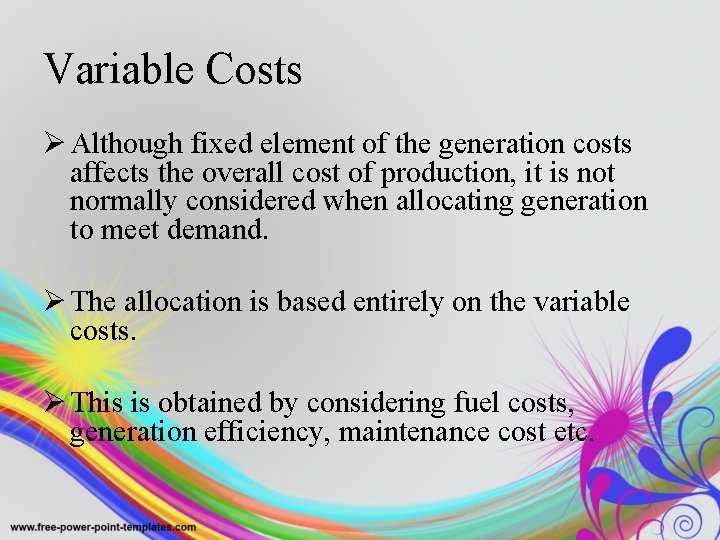 Variable Costs

➢ Although fixed element of the generation costs affects the overall cost of production, it is not normally considered when allocating generation to meet demand.

➢ The allocation is based entirely on the variable costs.

➢ This is obtained by considering fuel costs, generation efficiency, maintenance cost etc.

www.free-power-point-templates.com